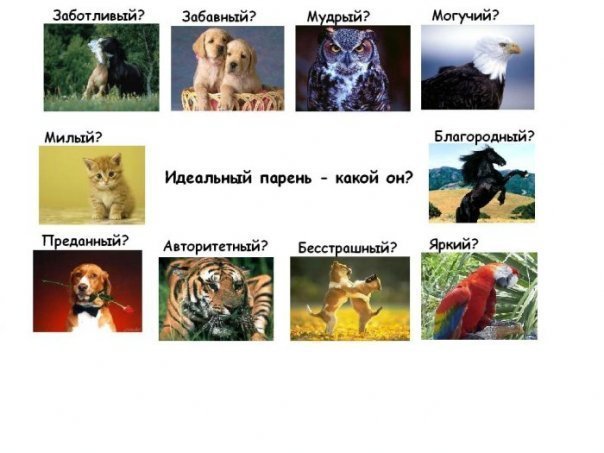 Заботливый? Забавный? Мудрый? Могучий?

Милый?

Идеальный парень - какой он?

Благородный?

Преданный? Авторитетный? Бесстрашный? Яркий?